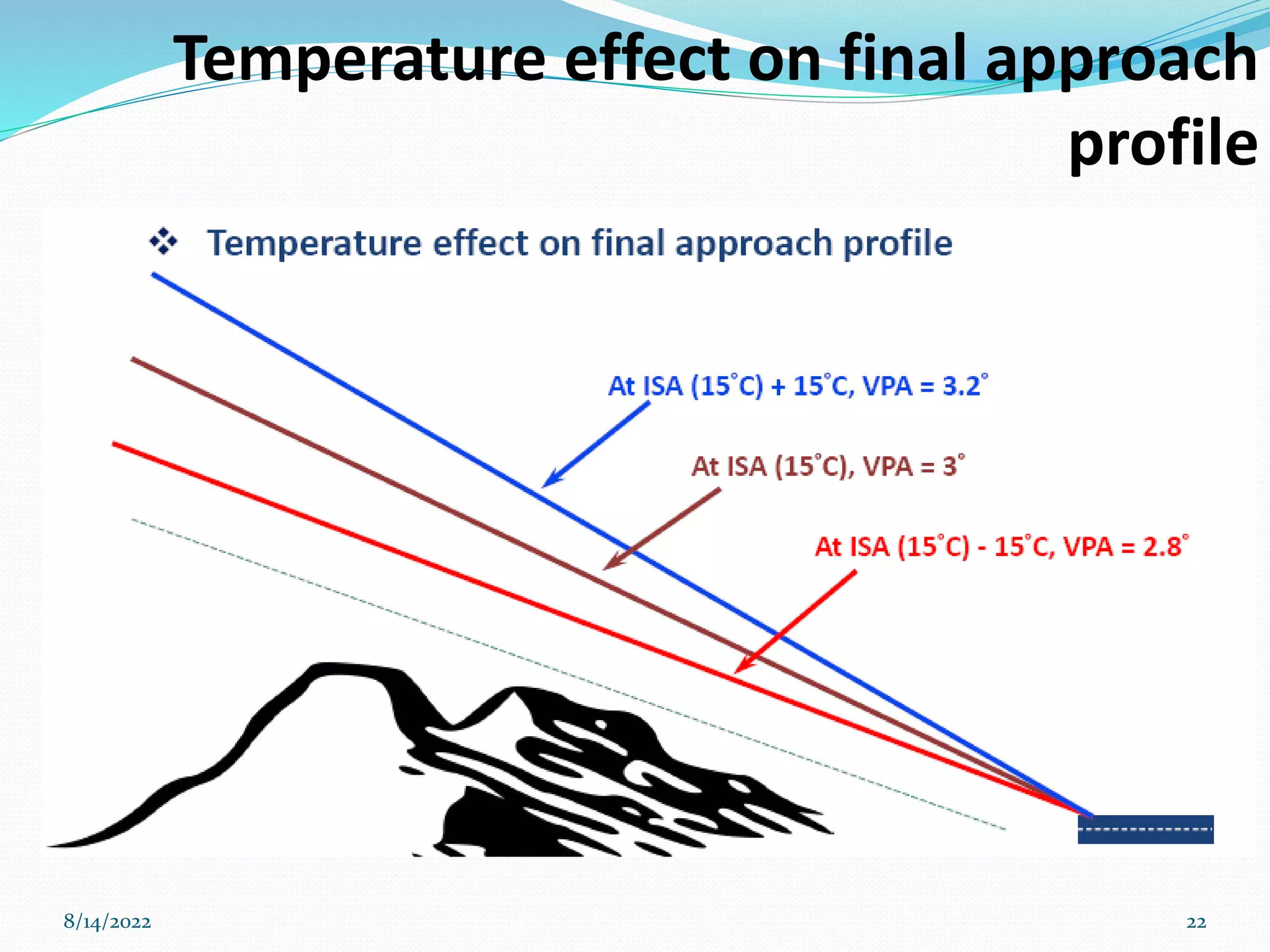 Temperature effect on final approach profile

❖ Temperature effect on final approach profile

At ISA (15°C) + 15°C, VPA = 3.2°

At ISA (15°C), VPA = 3°

At ISA (15°C) - 15°C, VPA = 2.8°

8/14/2022

22